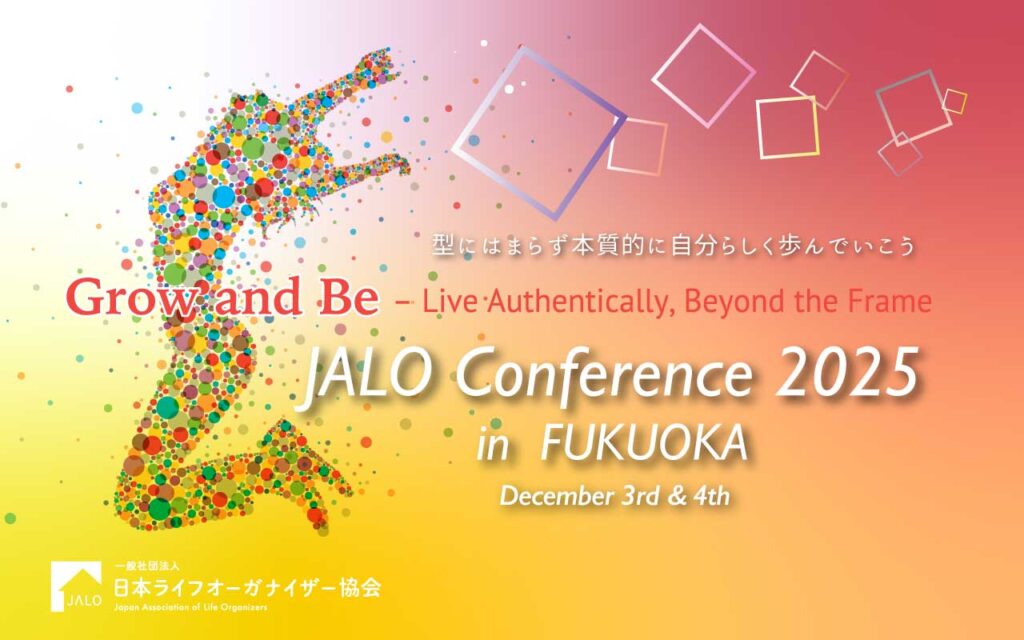 型にはまらず本質的に自分らしく歩んでいこう

Grow and Be – Live Authentically, Beyond the Frame

JALO Conference 2025
in FUKUOKA

December 3rd & 4th

JALO
一般社団法人
日本ライフオーガナイザー協会
Japan Association of Life Organizers